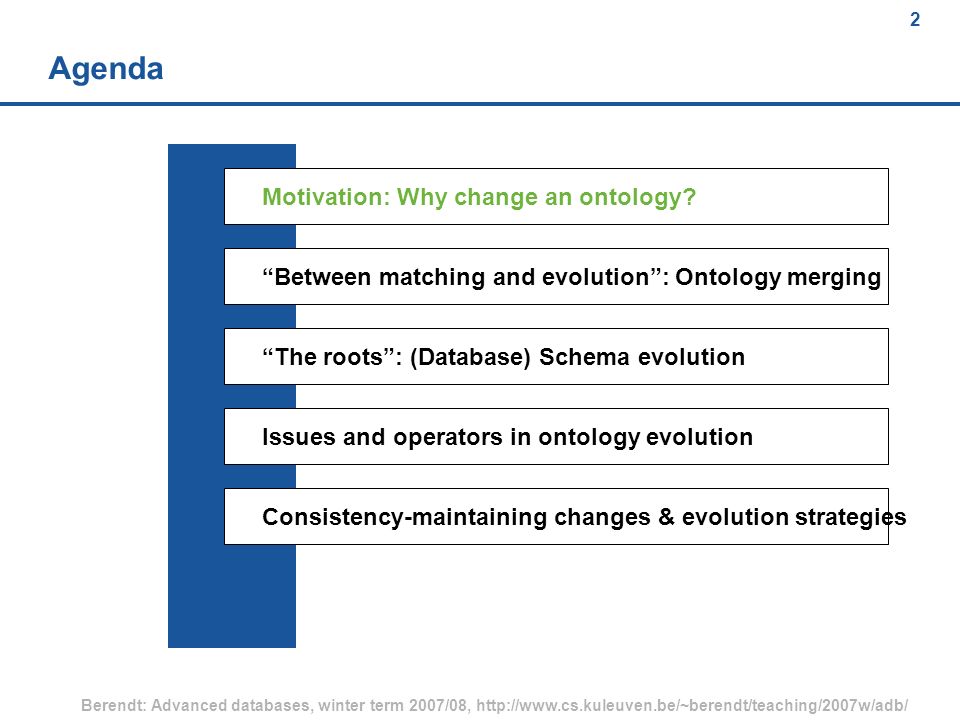 2

Agenda

Motivation: Why change an ontology?

“Between matching and evolution”: Ontology merging

“The roots”: (Database) Schema evolution

Issues and operators in ontology evolution

Consistency-maintaining changes & evolution strategies

Berendt: Advanced databases, winter term 2007/08, http://www.cs.kuleuven.be/~berendt/teaching/2007w/adb/